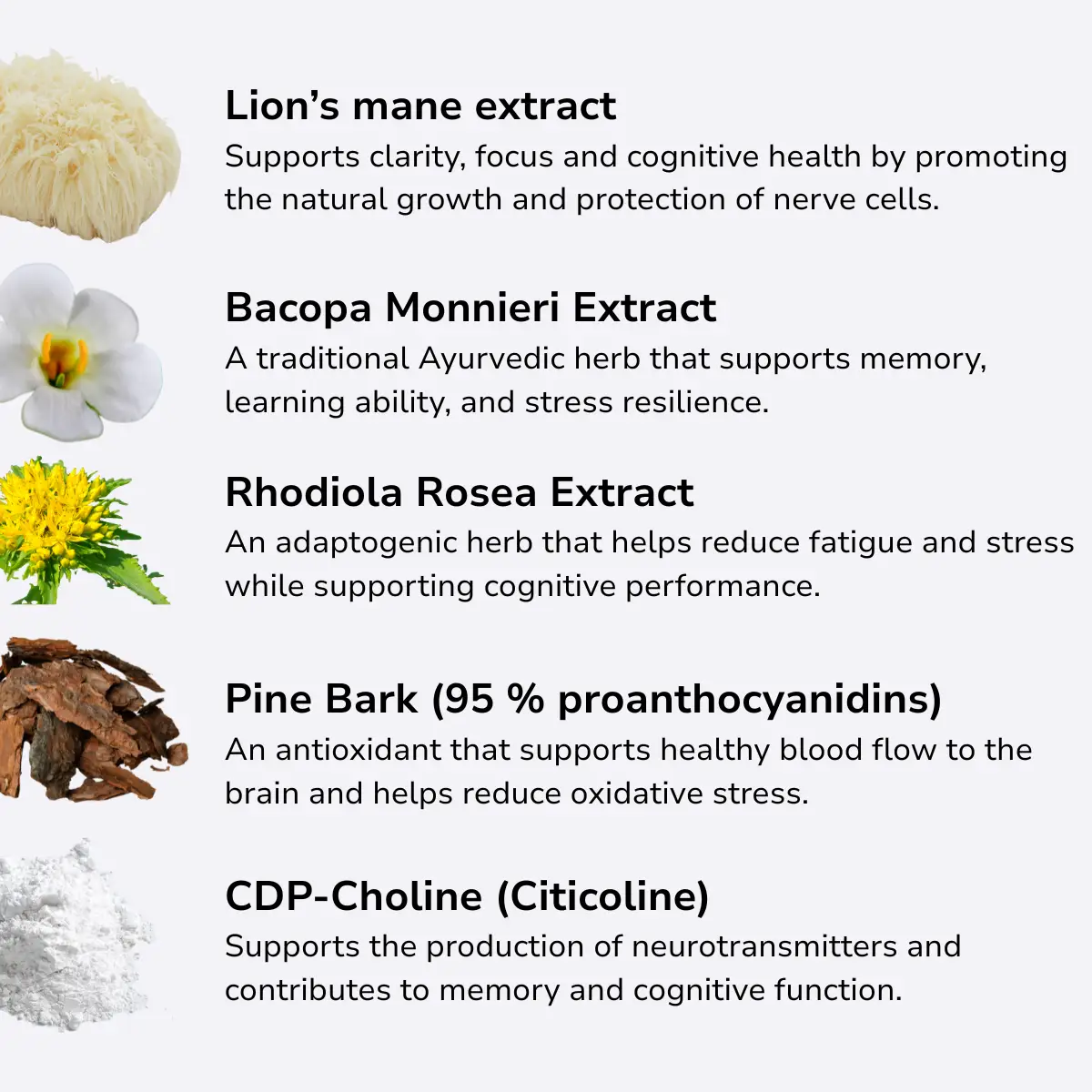 Lion’s mane extract
Supports clarity, focus and cognitive health by promoting the natural growth and protection of nerve cells.

Bacopa Monnieri Extract
A traditional Ayurvedic herb that supports memory, learning ability, and stress resilience.

Rhodiola Rosea Extract
An adaptogenic herb that helps reduce fatigue and stress while supporting cognitive performance.

Pine Bark (95 % proanthocyanidins)
An antioxidant that supports healthy blood flow to the brain and helps reduce oxidative stress.

CDP-Choline (Citicoline)
Supports the production of neurotransmitters and contributes to memory and cognitive function.